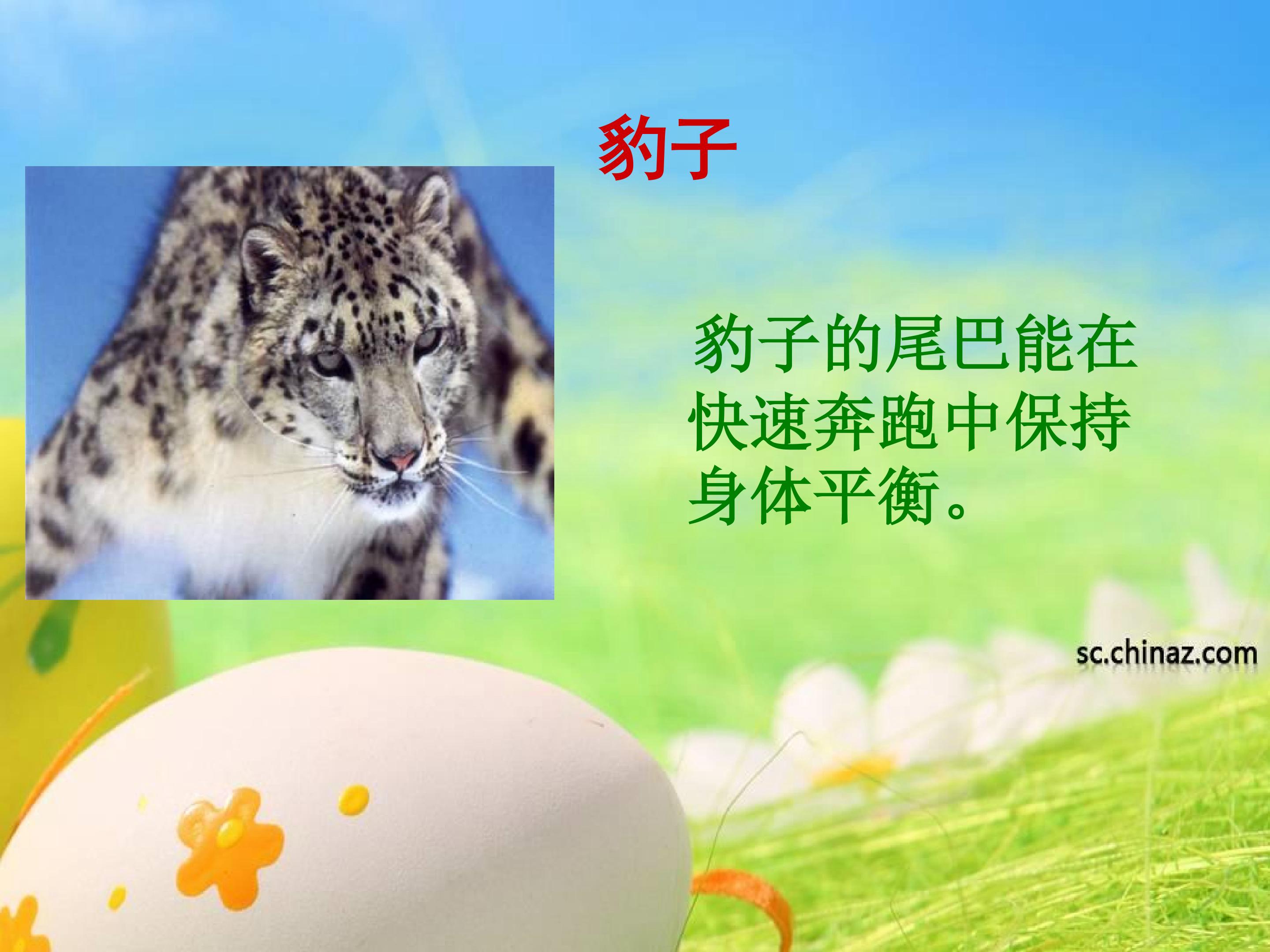 豹子

豹子的尾巴能在快速奔跑中保持身体平衡。

sc.chinaz.com